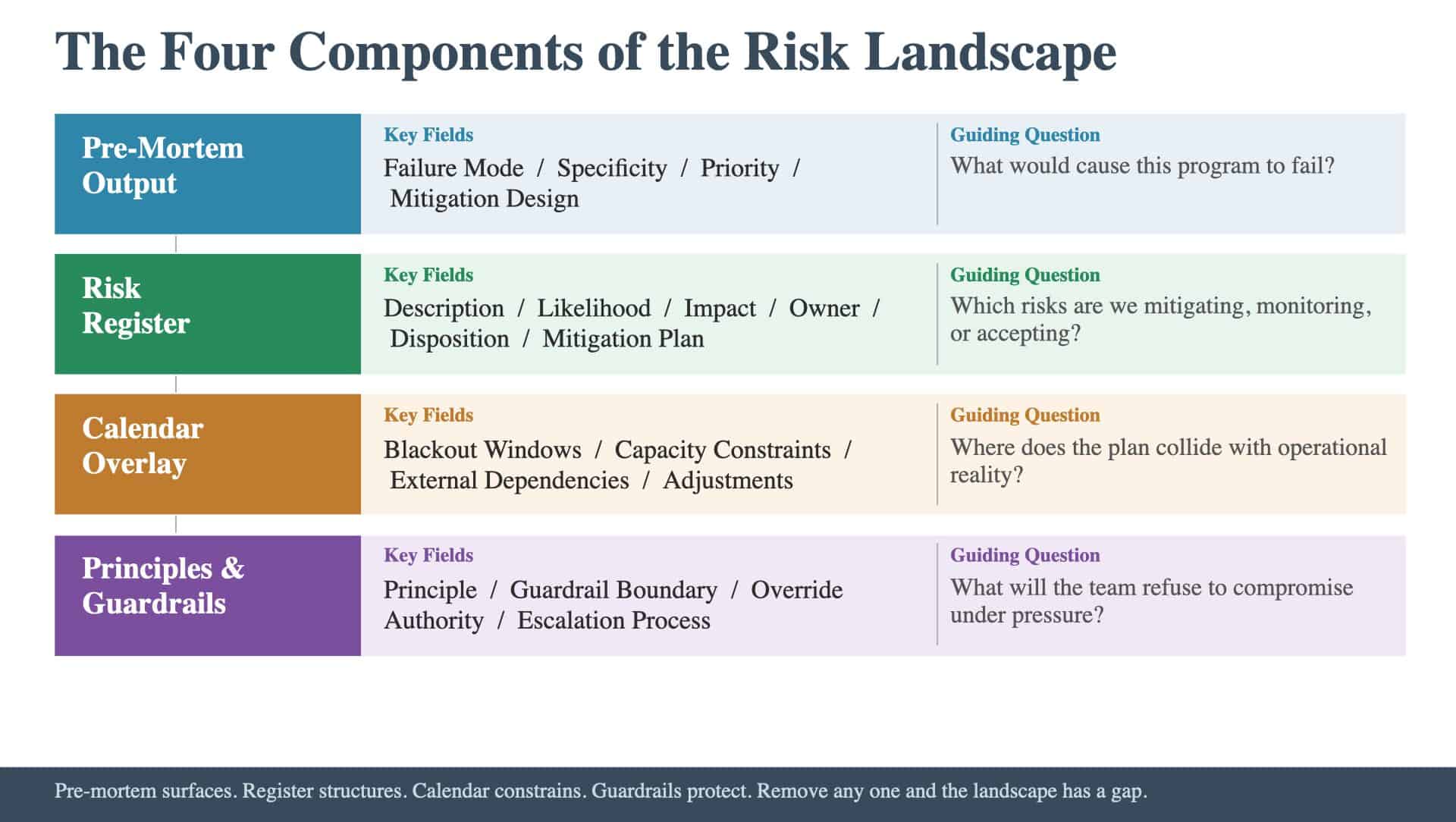 The Four Components of the Risk Landscape

Pre-Mortem Output

Key Fields
Failure Mode / Specificity / Priority / Mitigation Design

Guiding Question
What would cause this program to fail?

Risk Register

Key Fields
Description / Likelihood / Impact / Owner / Disposition / Mitigation Plan

Guiding Question
Which risks are we mitigating, monitoring, or accepting?

Calendar Overlay

Key Fields
Blackout Windows / Capacity Constraints / External Dependencies / Adjustments

Guiding Question
Where does the plan collide with operational reality?

Principles & Guardrails

Key Fields
Principle / Guardrail Boundary / Override Authority / Escalation Process

Guiding Question
What will the team refuse to compromise under pressure?

Pre-mortem surfaces. Register structures. Calendar constrains. Guardrails protect. Remove any one and the landscape has a gap.